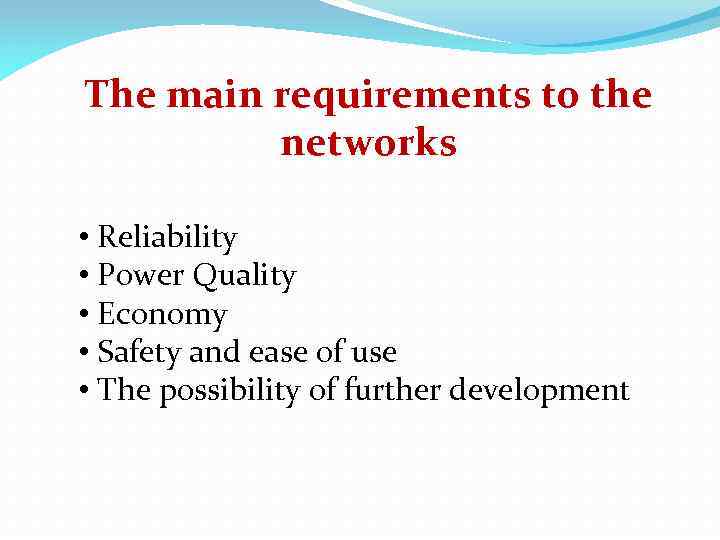 The main requirements to the networks

• Reliability
• Power Quality
• Economy
• Safety and ease of use
• The possibility of further development